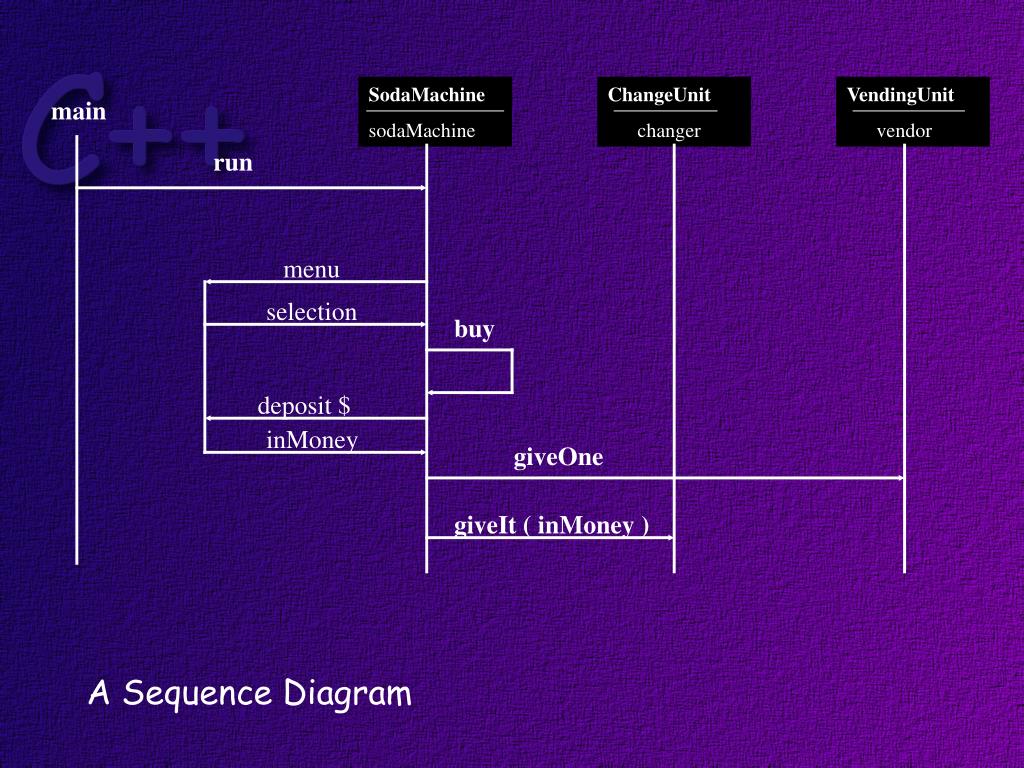 C++

main

SodaMachine
sodaMachine

ChangeUnit
changer

VendingUnit
vendor

run

menu

selection

buy

deposit $

inMoney

giveOne

giveIt ( inMoney )

A Sequence Diagram